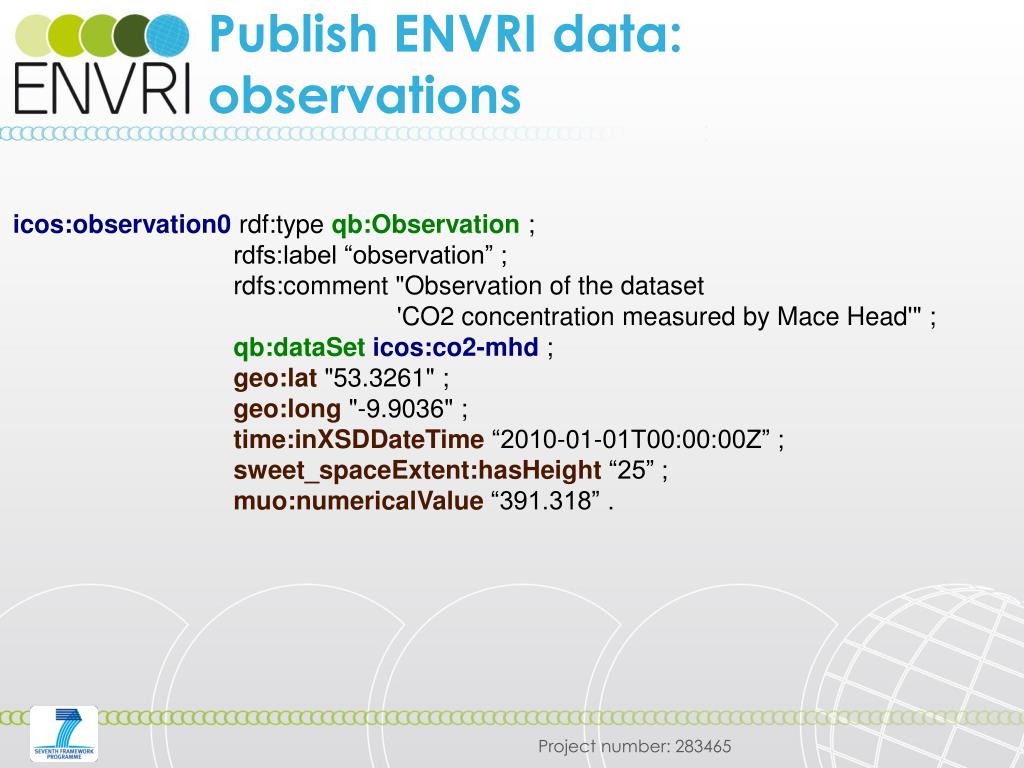 ENVRI

Publish ENVRI data: observations

icos:observation0 rdf:type qb:Observation ;
rdfs:label “observation” ;
rdfs:comment "Observation of the dataset 'CO2 concentration measured by Mace Head'" ;
qb:dataSet icos:co2-mhd ;
geo:lat "53.3261" ;
geo:long "-9.9036" ;
time:inXSDDateTime “2010-01-01T00:00:00Z” ;
sweet_spaceExtent:hasHeight “25” ;
muo:numericalValue “391.318” .

SEVENTH FRAMEWORK PROGRAMME

Project number: 283465